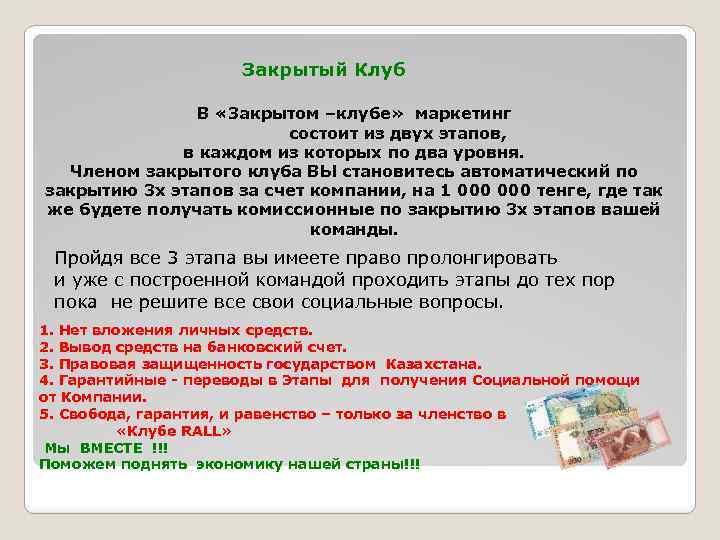 Закрытый Клуб

В «Закрытом –клубе» маркетинг состоит из двух этапов, в каждом из которых по два уровня. Членом закрытого клуба ВЫ становитесь автоматический по закрытию 3х этапов за счет компании, на 1 000 000 тенге, где так же будете получать комиссионные по закрытию 3х этапов вашей команды.

Пройдя все 3 этапа вы имеете право пролонгировать и уже с построенной командой проходить этапы до тех пор пока не решите все свои социальные вопросы.

1. Нет вложения личных средств.
2. Вывод средств на банковский счет.
3. Правовая защищенность государством Казахстана.
4. Гарантийные - переводы в Этапы для получения Социальной помощи от Компании.
5. Свобода, гарантия, и равенство – только за членство в «Клубе RALL»
Мы ВМЕСТЕ !!!
Поможем поднять экономику нашей страны!!!